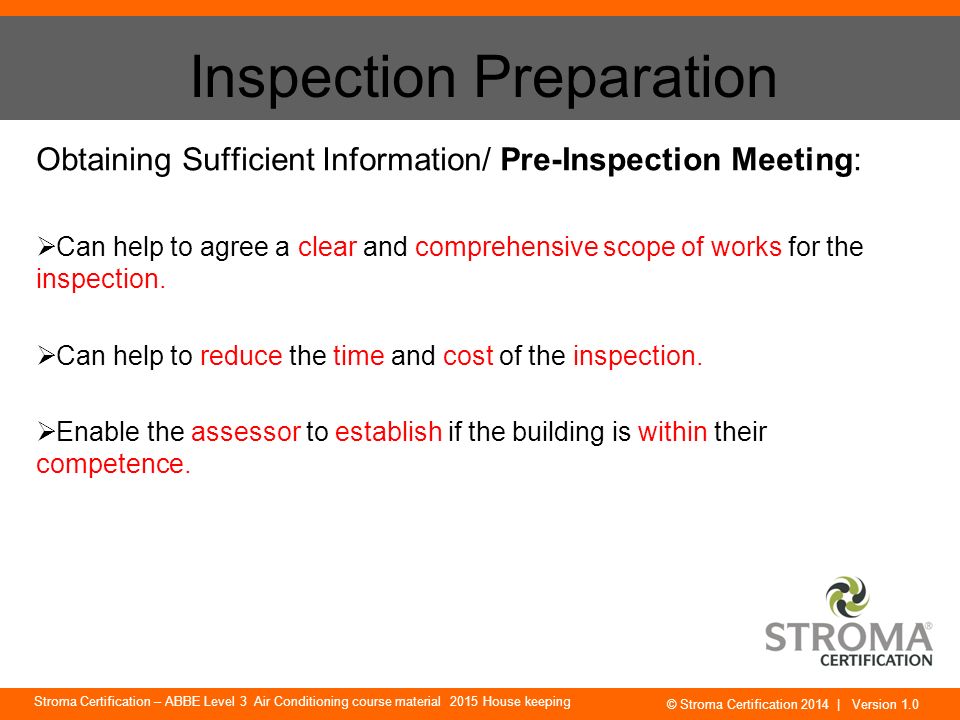 Inspection Preparation

Obtaining Sufficient Information/ Pre-Inspection Meeting:

➢Can help to agree a clear and comprehensive scope of works for the inspection.

➢Can help to reduce the time and cost of the inspection.

➢Enable the assessor to establish if the building is within their competence.

STROMA® CERTIFICATION

Stroma Certification – ABBE Level 3 Air Conditioning course material 2015 House keeping

© Stroma Certification 2014 | Version 1.0